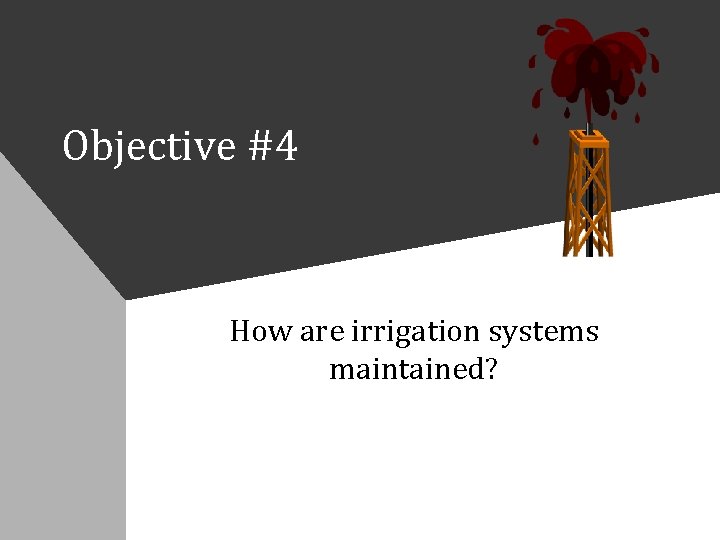 Objective #4

How are irrigation systems maintained?